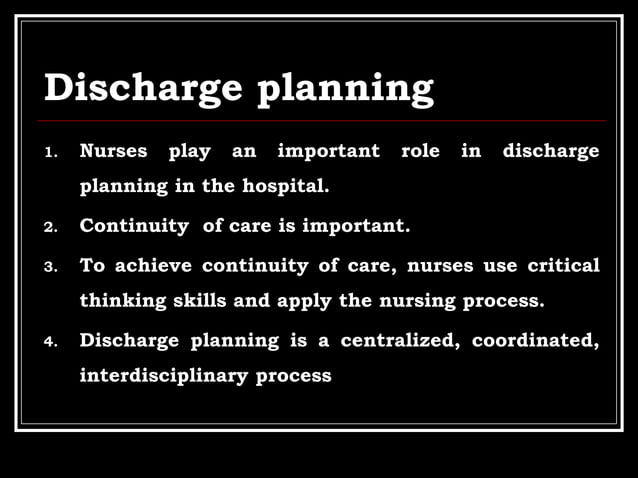 Discharge planning

1. Nurses play an important role in discharge planning in the hospital.
2. Continuity of care is important.
3. To achieve continuity of care, nurses use critical thinking skills and apply the nursing process.
4. Discharge planning is a centralized, coordinated, interdisciplinary process